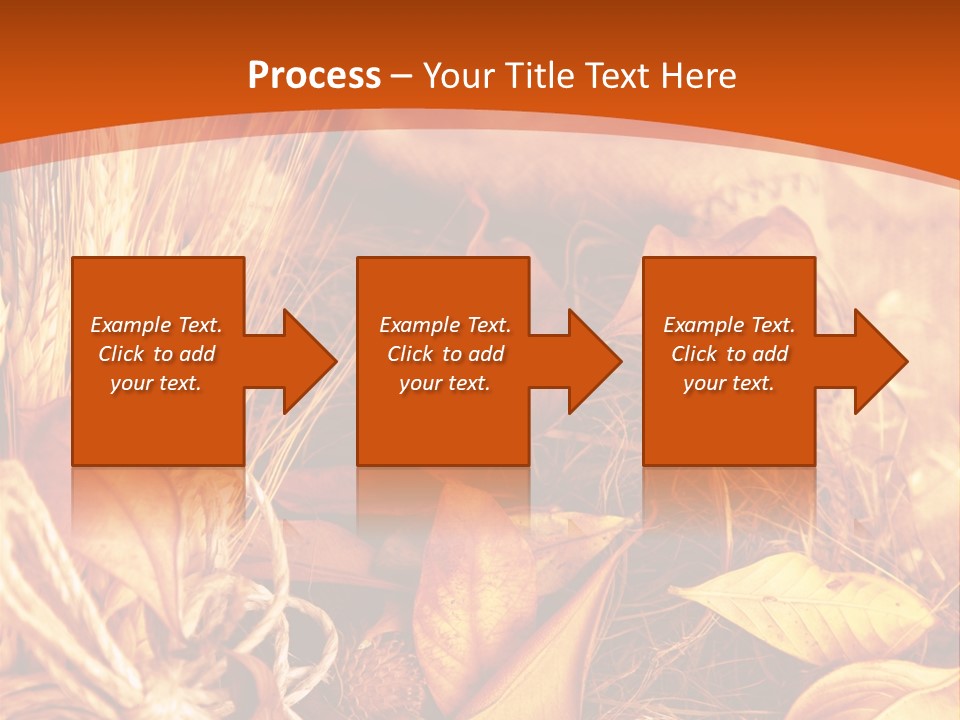 Process – Your Title Text Here

Example Text. Click to add your text.

Example Text. Click to add your text.

Example Text. Click to add your text.